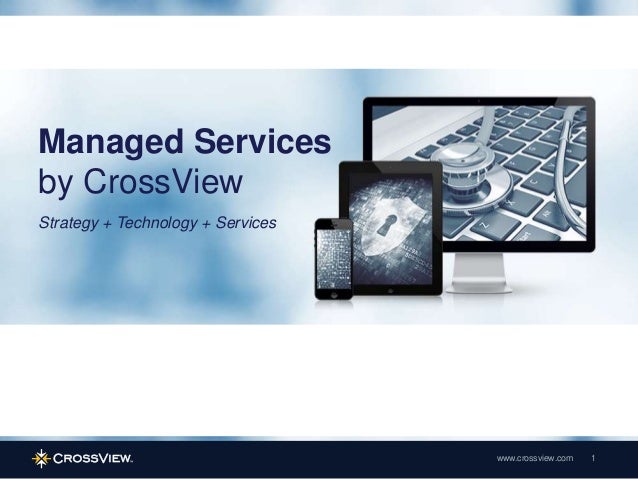 Managed Services
by CrossView

Strategy + Technology + Services

CROSSVIEW.

www.crossview.com 1